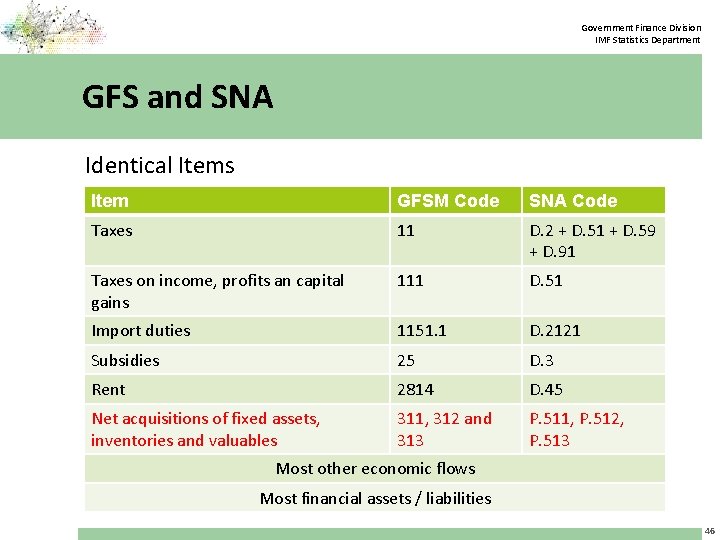 Government Finance Division
IMF Statistics Department

GFS and SNA

Identical Items

| Item | GFSM Code | SNA Code |
|---|---|---|
| Taxes | 11 | D.2 + D.51 + D.59 + D.91 |
| Taxes on income, profits an capital gains | 111 | D.51 |
| Import duties | 1151.1 | D.2121 |
| Subsidies | 25 | D.3 |
| Rent | 2814 | D.45 |
| Net acquisitions of fixed assets, inventories and valuables | 311, 312 and 313 | P.511, P.512, P.513 |
| Most other economic flows | | |
| Most financial assets / liabilities | | |

46